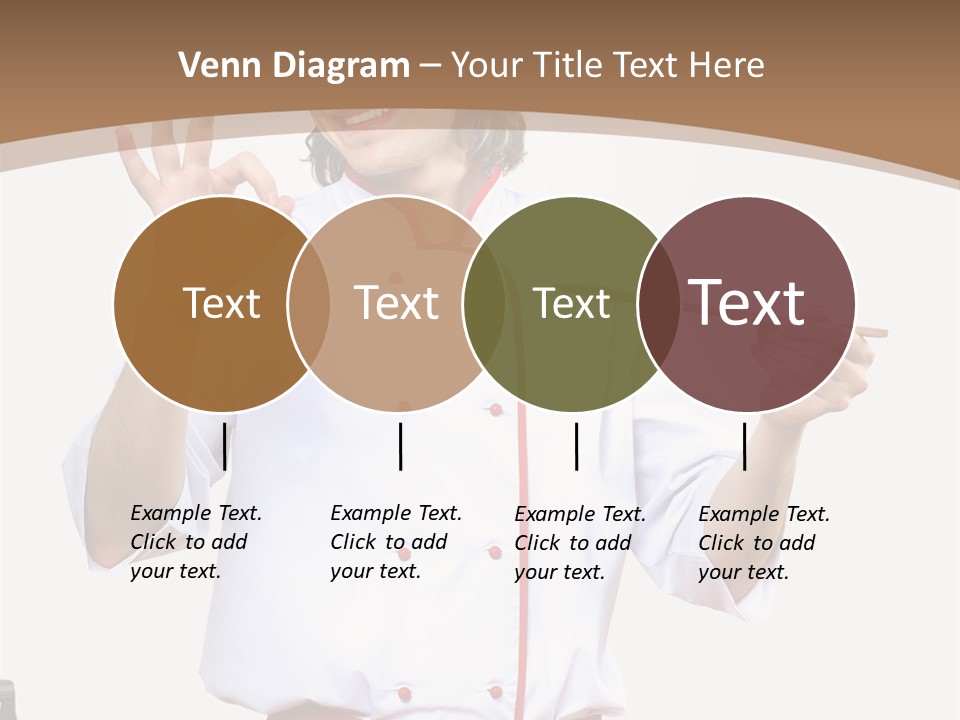 Venn Diagram – Your Title Text Here

Text

Text

Text

Text

Example Text. Click to add your text.

Example Text. Click to add your text.

Example Text. Click to add your text.

Example Text. Click to add your text.